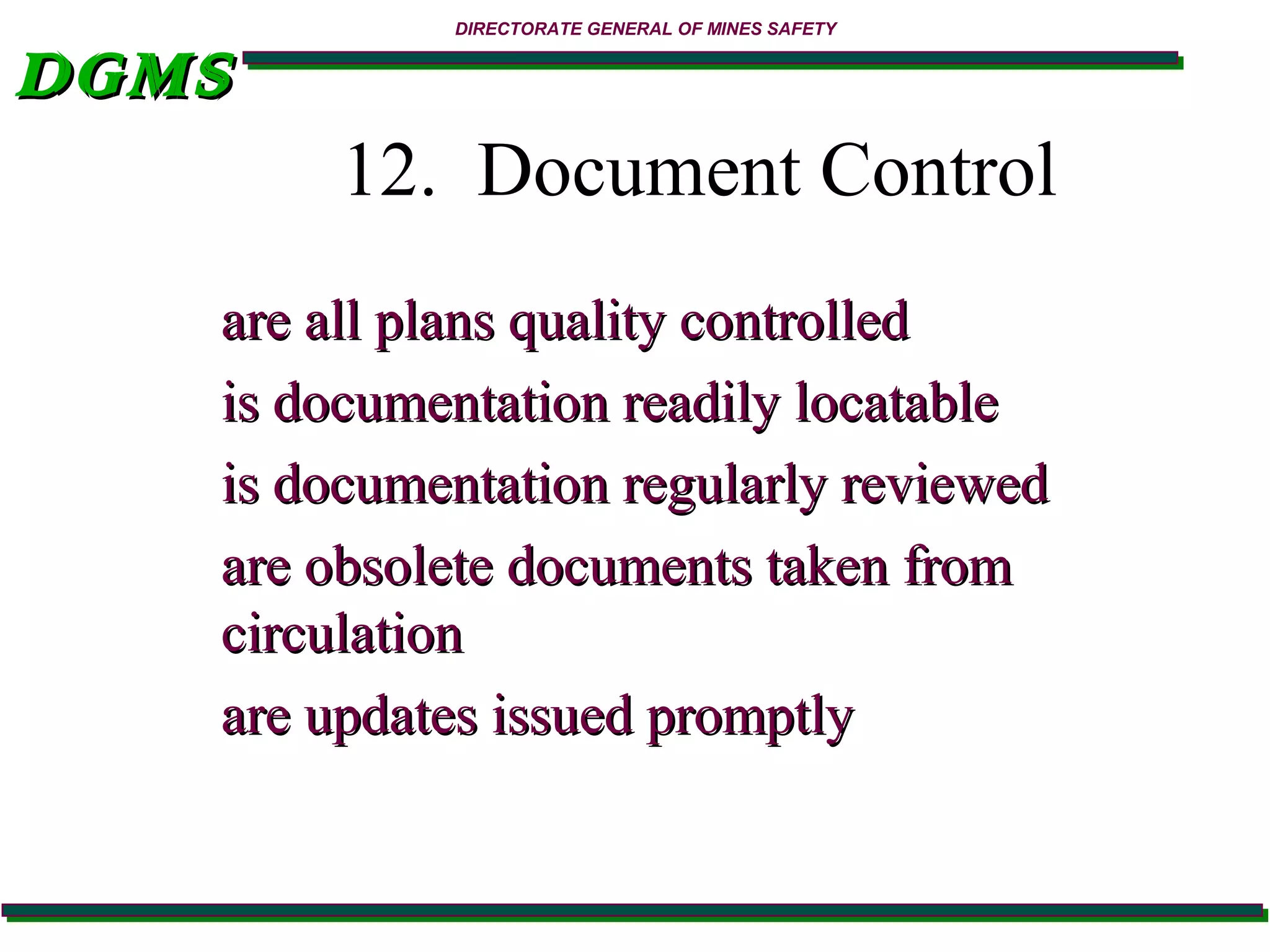 DIRECTORATE GENERAL OF MINES SAFETY

DGMS

12. Document Control

are all plans quality controlled

is documentation readily locatable

is documentation regularly reviewed

are obsolete documents taken from circulation

are updates issued promptly